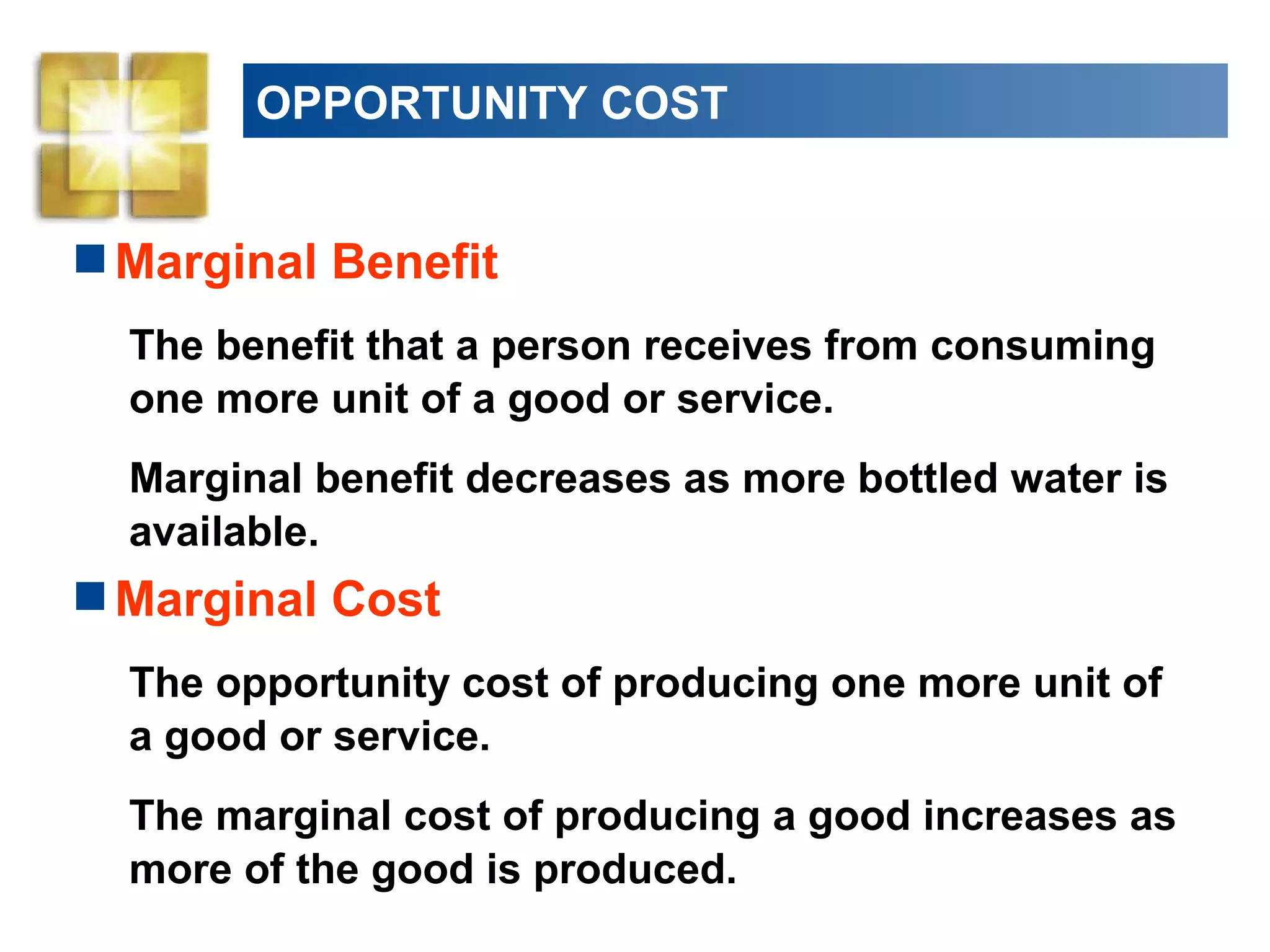 OPPORTUNITY COST

Marginal Benefit

The benefit that a person receives from consuming one more unit of a good or service.

Marginal benefit decreases as more bottled water is available.

Marginal Cost

The opportunity cost of producing one more unit of a good or service.

The marginal cost of producing a good increases as more of the good is produced.